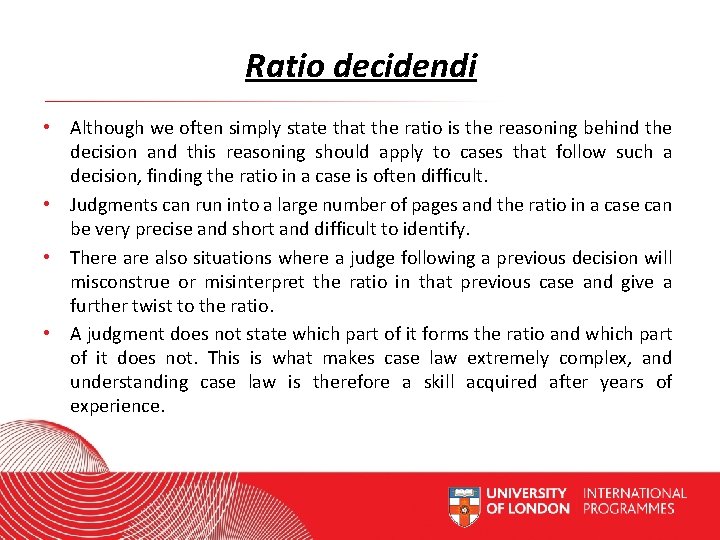 Ratio decidendi

• Although we often simply state that the ratio is the reasoning behind the decision and this reasoning should apply to cases that follow such a decision, finding the ratio in a case is often difficult.

• Judgments can run into a large number of pages and the ratio in a case can be very precise and short and difficult to identify.

• There are also situations where a judge following a previous decision will misconstrue or misinterpret the ratio in that previous case and give a further twist to the ratio.

• A judgment does not state which part of it forms the ratio and which part of it does not. This is what makes case law extremely complex, and understanding case law is therefore a skill acquired after years of experience.

UNIVERSITY OF LONDON INTERNATIONAL PROGRAMMES